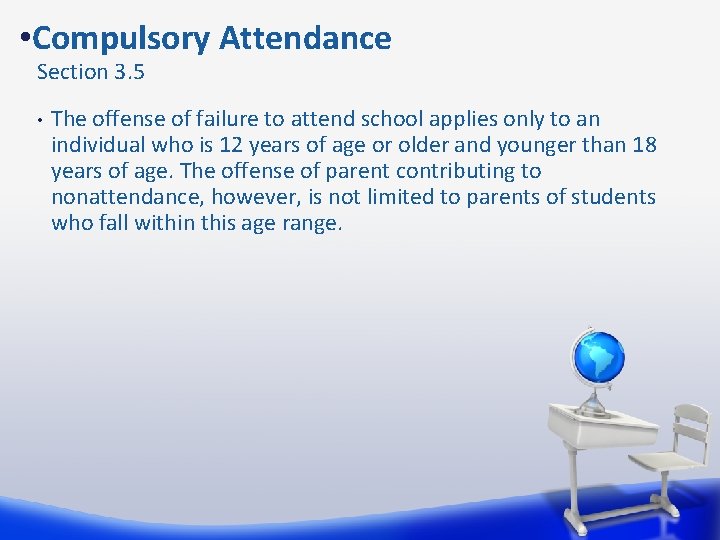 •Compulsory Attendance
Section 3.5

• The offense of failure to attend school applies only to an individual who is 12 years of age or older and younger than 18 years of age. The offense of parent contributing to nonattendance, however, is not limited to parents of students who fall within this age range.